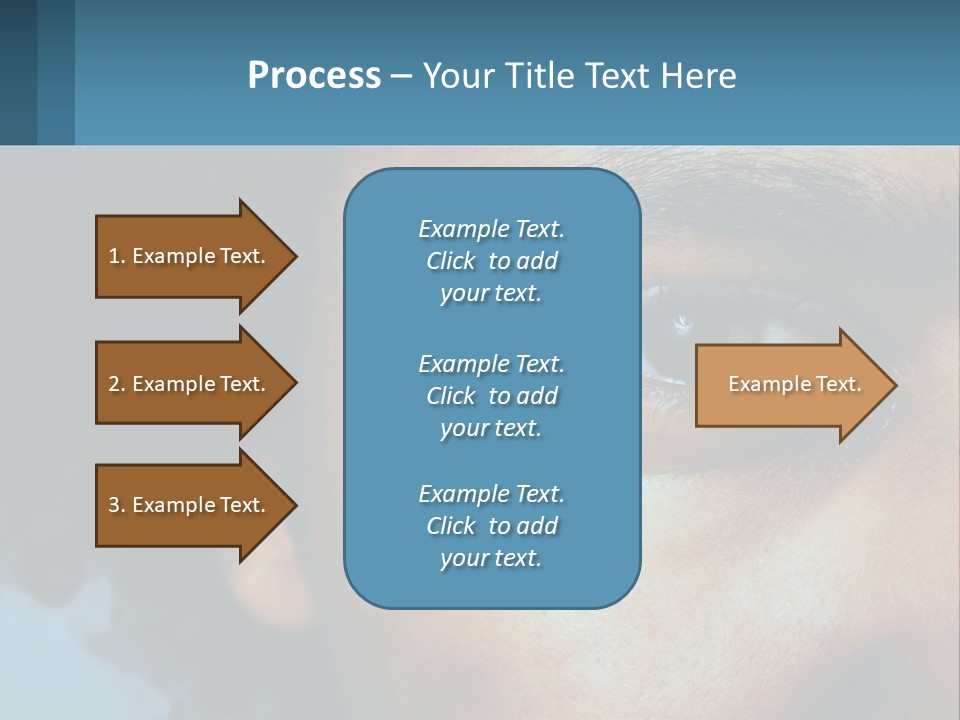 Process – Your Title Text Here

1. Example Text.

2. Example Text.

3. Example Text.

Example Text. Click to add your text.

Example Text. Click to add your text.

Example Text. Click to add your text.

Example Text.